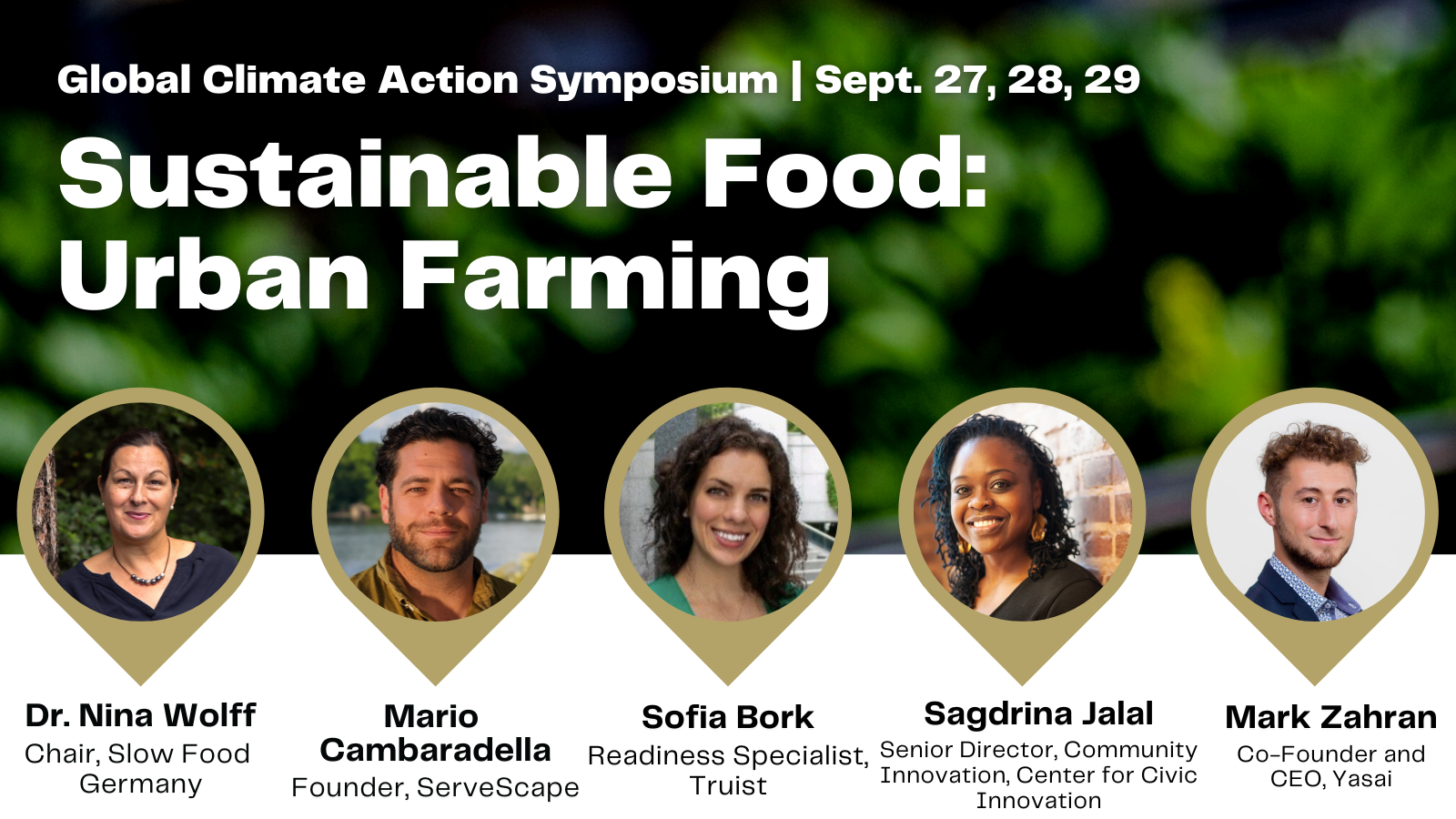 Global Climate Action Symposium | Sept. 27, 28, 29

Sustainable Food: Urban Farming

Dr. Nina Wolff
Chair, Slow Food Germany

Mario Cambaradella
Founder, ServeScape

Sofia Bork
Readiness Specialist, Truist

Sagdrina Jalal
Senior Director, Community Innovation, Center for Civic Innovation

Mark Zahran
Co-Founder and CEO, Yasai